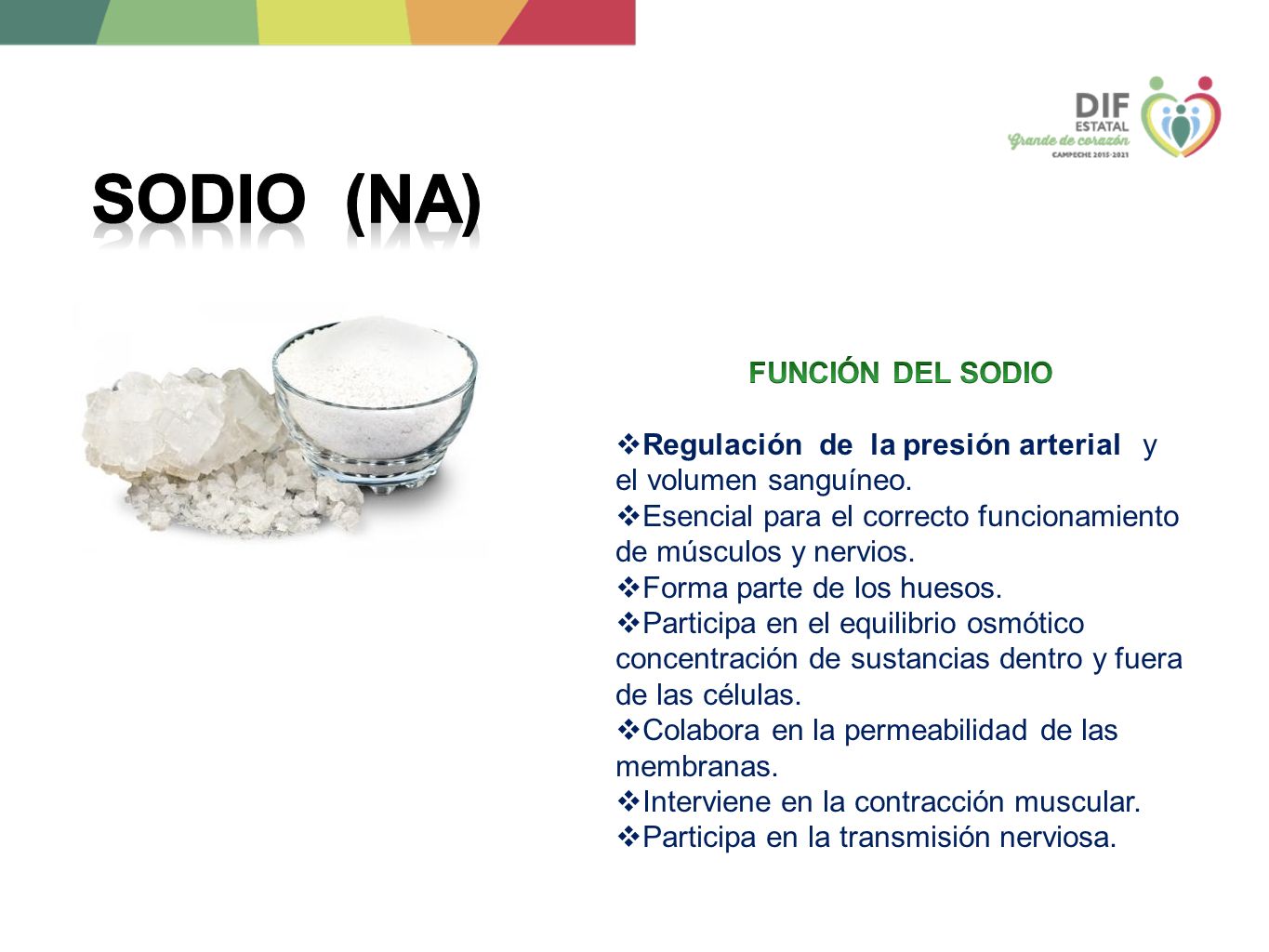 DIF
ESTATAL
Grande de corazón
CAMPECHE 2015-2021

SODIO (NA)

FUNCIÓN DEL SODIO

❖Regulación de la presión arterial y el volumen sanguíneo.
❖Esencial para el correcto funcionamiento de músculos y nervios.
❖Forma parte de los huesos.
❖Participa en el equilibrio osmótico concentración de sustancias dentro y fuera de las células.
❖Colabora en la permeabilidad de las membranas.
❖Interviene en la contracción muscular.
❖Participa en la transmisión nerviosa.